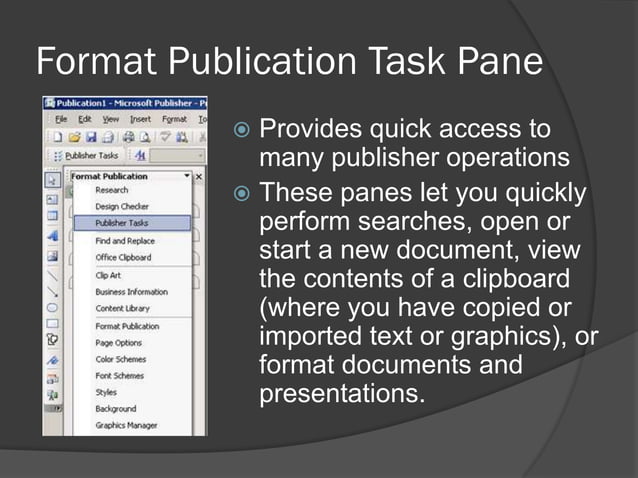 Format Publication Task Pane

Publication1 - Microsoft Publisher - P

File Edit View Insert Format To

Publisher Tasks

Format Publication

Research

Design Checker

Publisher Tasks

Find and Replace

Office Clipboard

Clip Art

Business Information

Content Library

Format Publication

Page Options

Color Schemes

Font Schemes

Styles

Background

Graphics Manager

Provides quick access to many publisher operations

These panes let you quickly perform searches, open or start a new document, view the contents of a clipboard (where you have copied or imported text or graphics), or format documents and presentations.